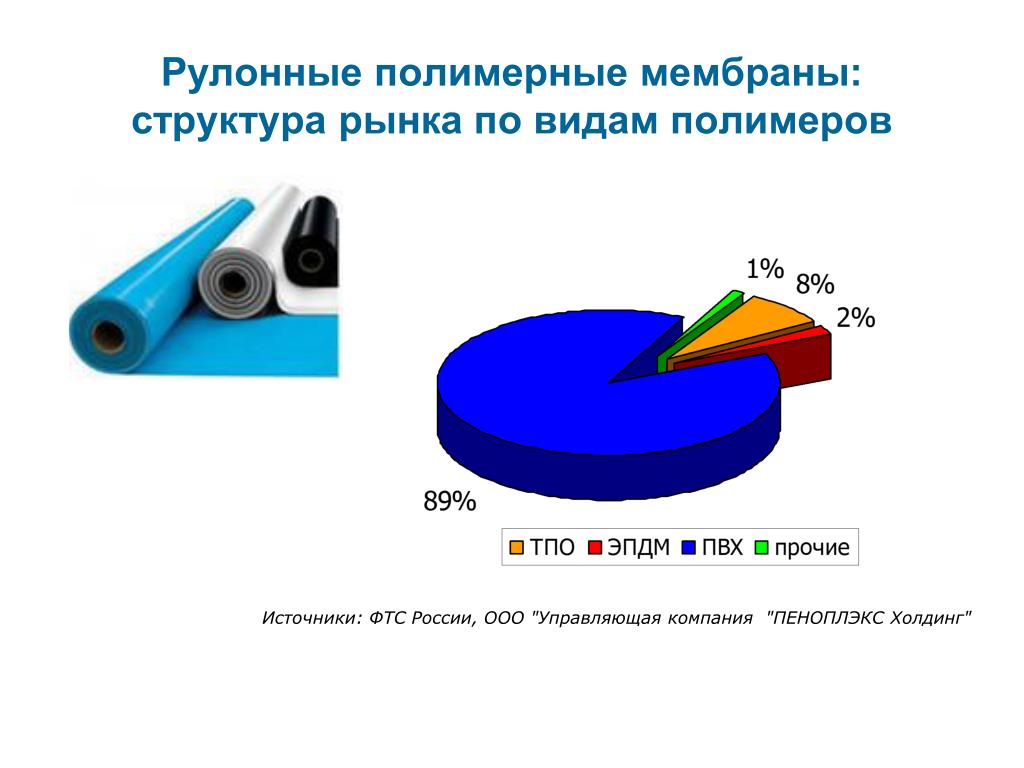 Рулонные полимерные мембраны: структура рынка по видам полимеров

1%
8%
2%
89%

ТПО ЭПДМ ПВХ прочие

Источники: ФТС России, ООО "Управляющая компания "ПЕНОПЛЭКС Холдинг"